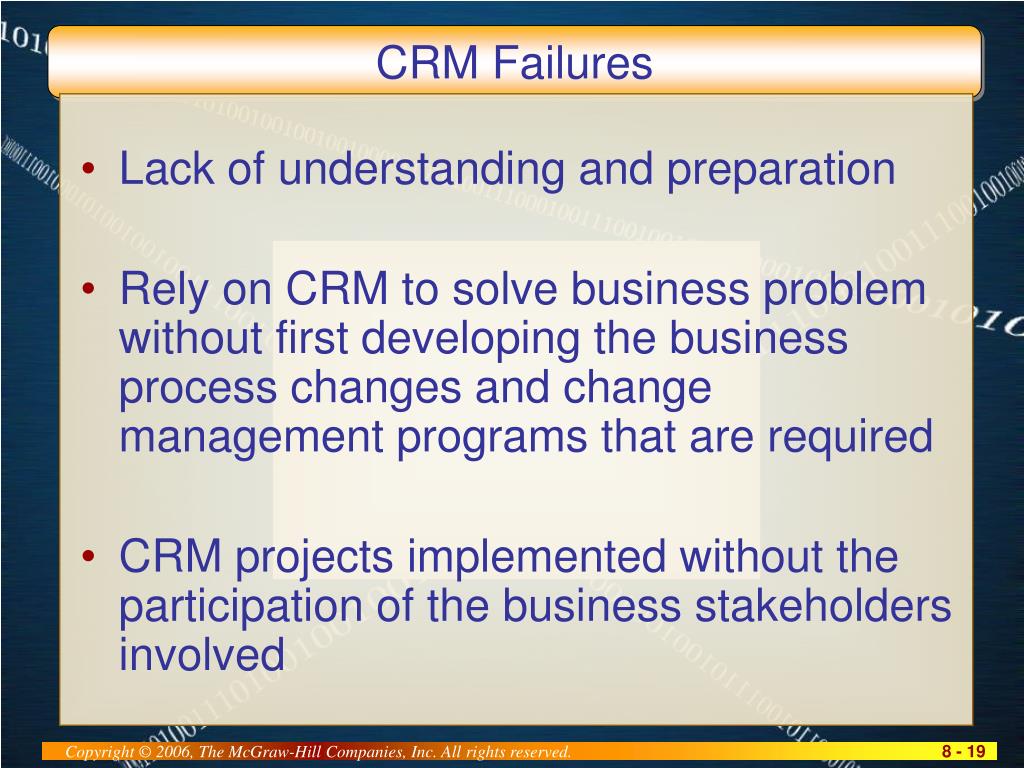 CRM Failures

• Lack of understanding and preparation

• Rely on CRM to solve business problem without first developing the business process changes and change management programs that are required

• CRM projects implemented without the participation of the business stakeholders involved

Copyright © 2006, The McGraw-Hill Companies, Inc. All rights reserved.

8 - 19